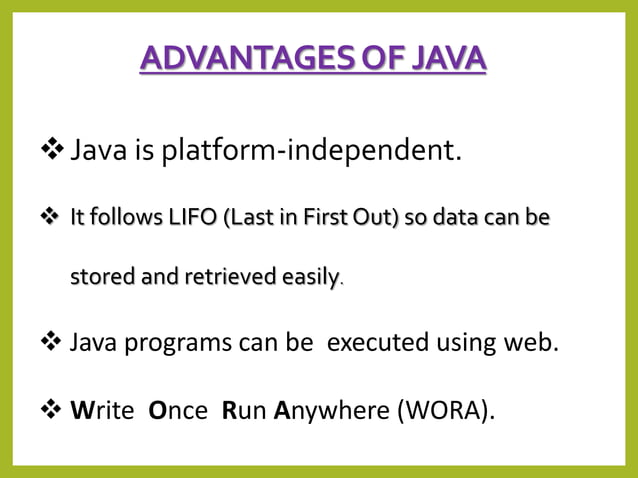 ADVANTAGES OF JAVA

❖ Java is platform-independent.

❖ It follows LIFO (Last in First Out) so data can be stored and retrieved easily.

❖ Java programs can be executed using web.

❖ Write Once Run Anywhere (WORA).